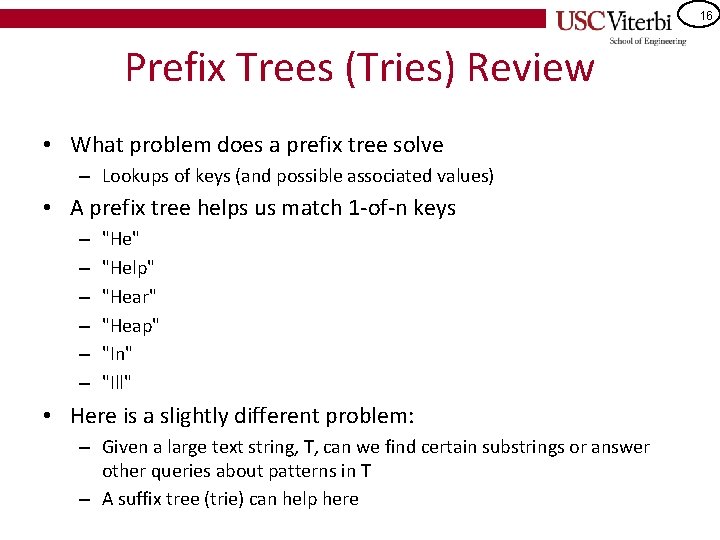 USC Viterbi
School of Engineering

16

Prefix Trees (Tries) Review

• What problem does a prefix tree solve
– Lookups of keys (and possible associated values)
• A prefix tree helps us match 1-of-n keys
– "He"
– "Help"
– "Hear"
– "Heap"
– "In"
– "Ill"
• Here is a slightly different problem:
– Given a large text string, T, can we find certain substrings or answer other queries about patterns in T
– A suffix tree (trie) can help here